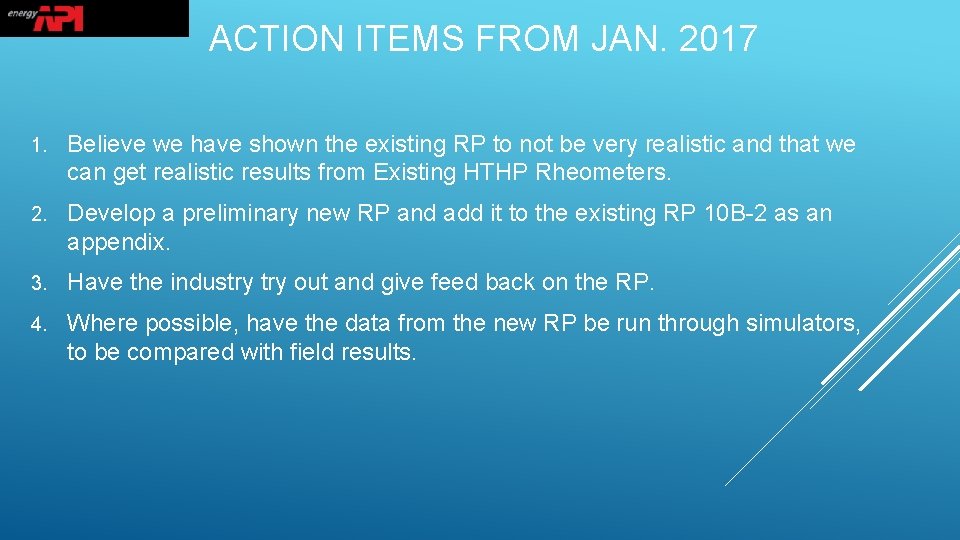 energy API

ACTION ITEMS FROM JAN. 2017

1. Believe we have shown the existing RP to not be very realistic and that we can get realistic results from Existing HTHP Rheometers.

2. Develop a preliminary new RP and add it to the existing RP 10B-2 as an appendix.

3. Have the industry try out and give feed back on the RP.

4. Where possible, have the data from the new RP be run through simulators, to be compared with field results.